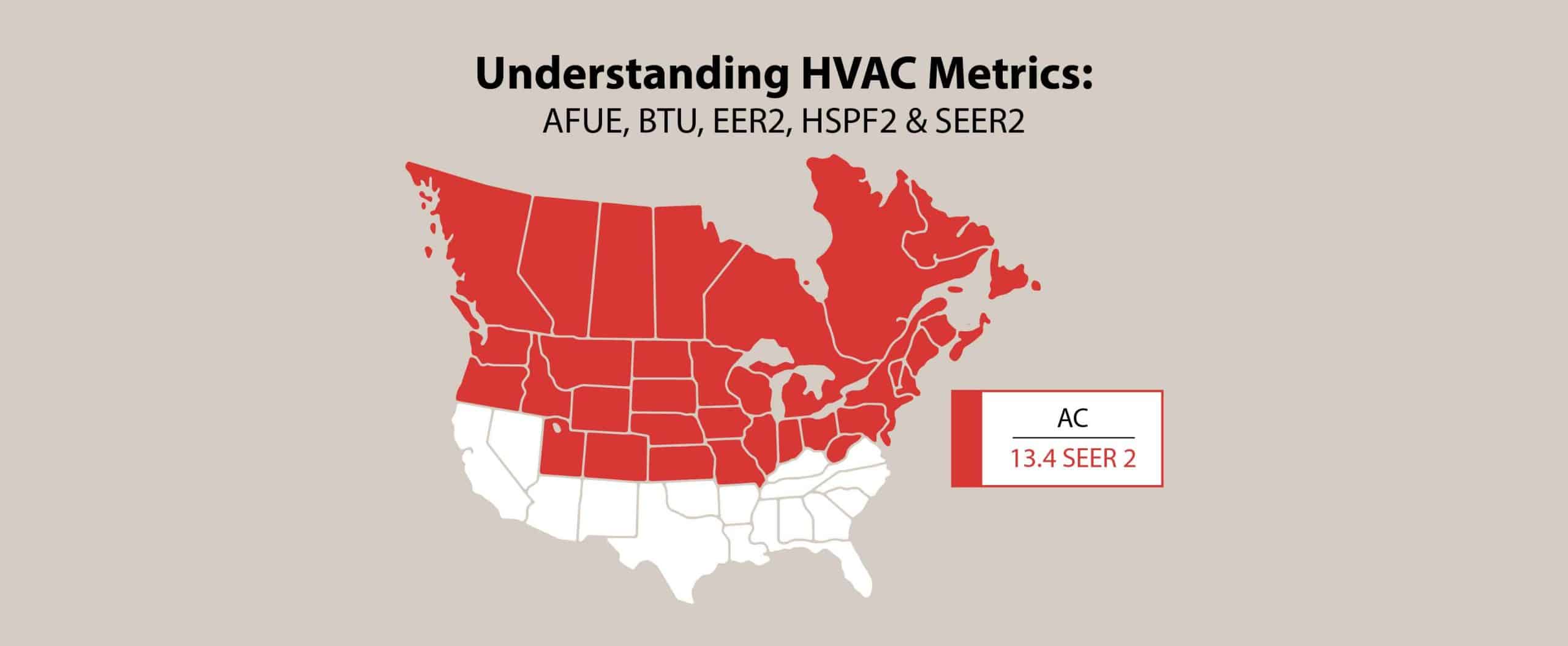 Understanding HVAC Metrics:
AFUE, BTU, EER2, HSPF2 & SEER2

AC
13.4 SEER 2